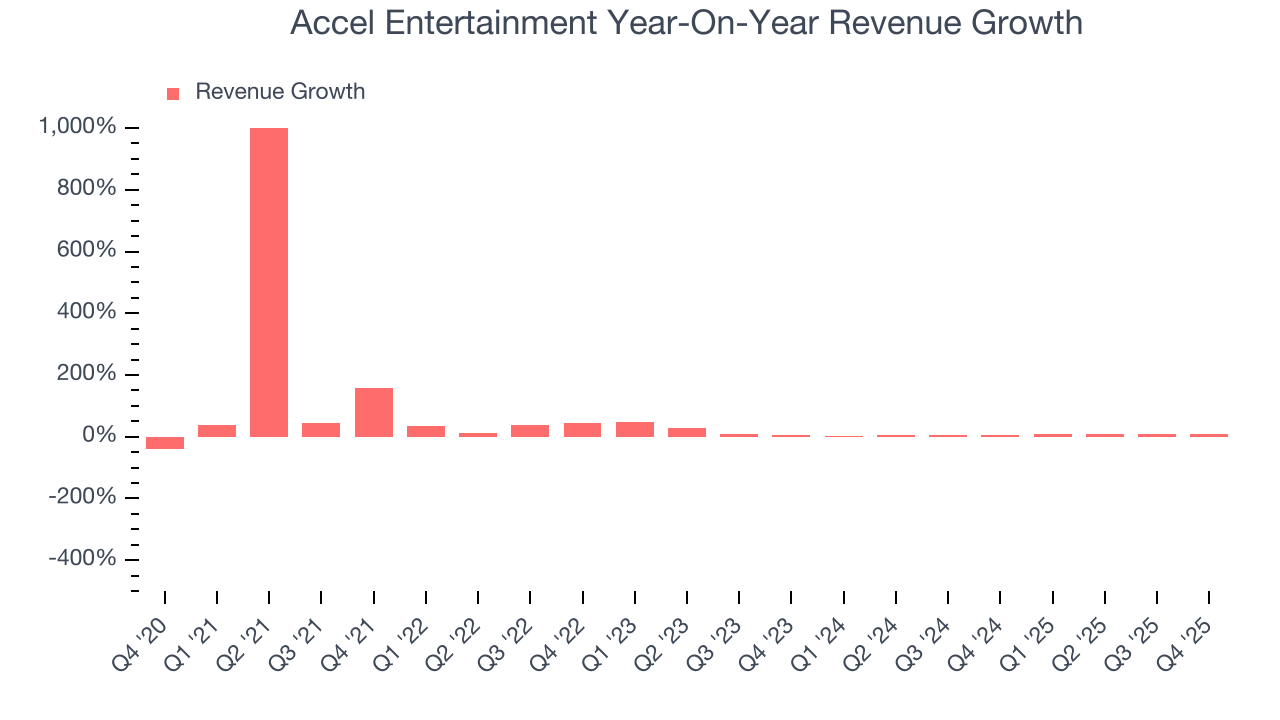 Accel Entertainment Year-On-Year Revenue Growth

Revenue Growth

1,000%
800%
600%
400%
200%
0%
-200%
-400%

Q4 '20
Q1 '21
Q2 '21
Q3 '21
Q4 '21
Q1 '22
Q2 '22
Q3 '22
Q4 '22
Q1 '23
Q2 '23
Q3 '23
Q4 '23
Q1 '24
Q2 '24
Q3 '24
Q4 '24
Q1 '25
Q2 '25
Q3 '25
Q4 '25